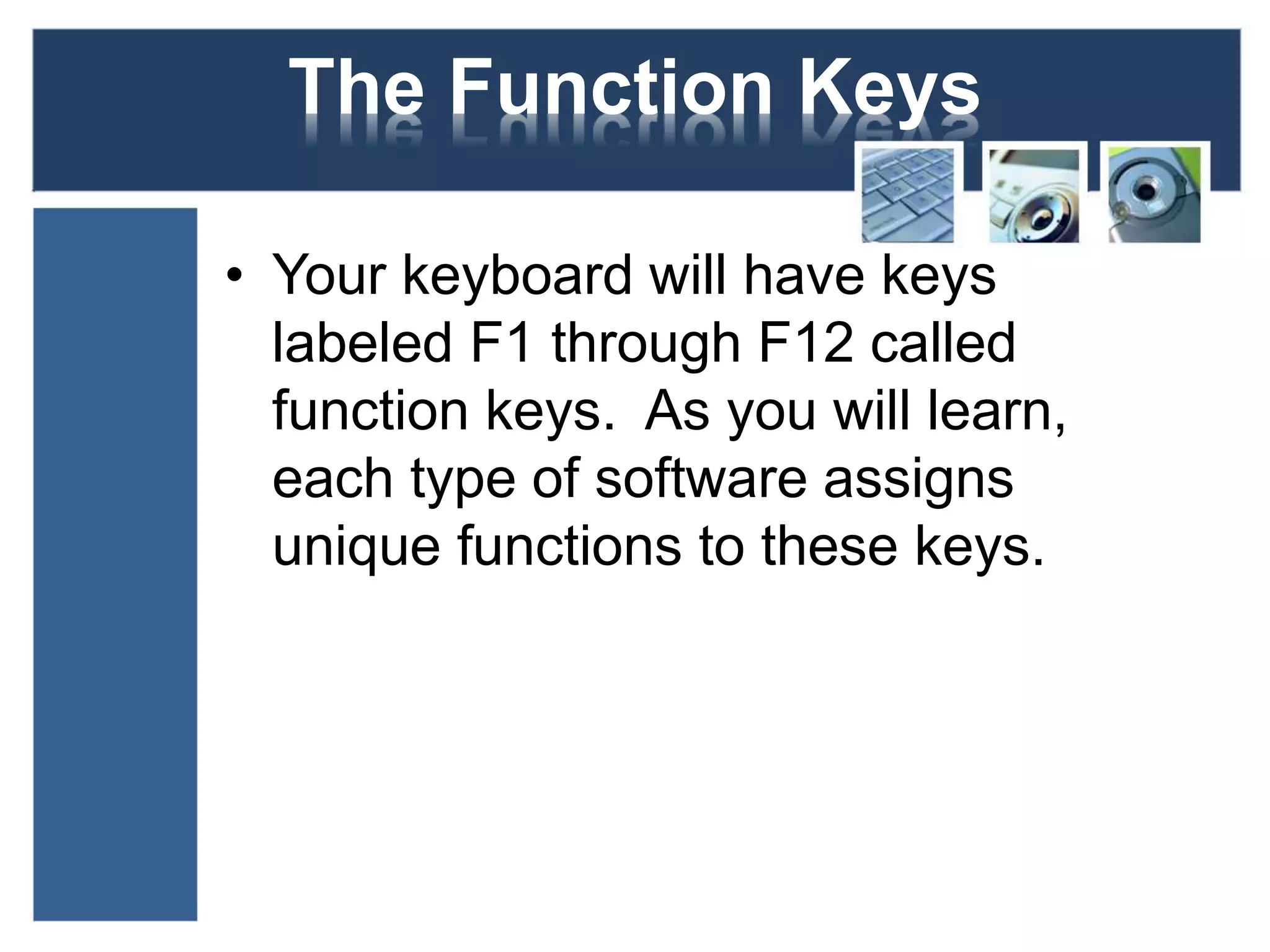 The Function Keys

• Your keyboard will have keys labeled F1 through F12 called function keys. As you will learn, each type of software assigns unique functions to these keys.